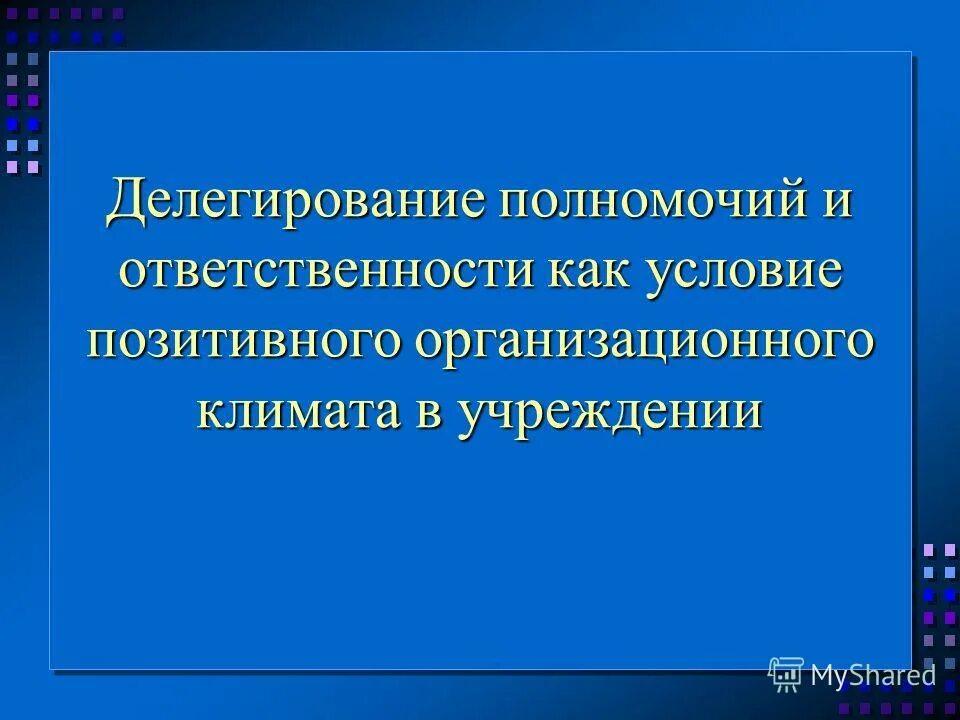 Делегирование полномочий и ответственности как условие позитивного организационного климата в учреждении

MyShared